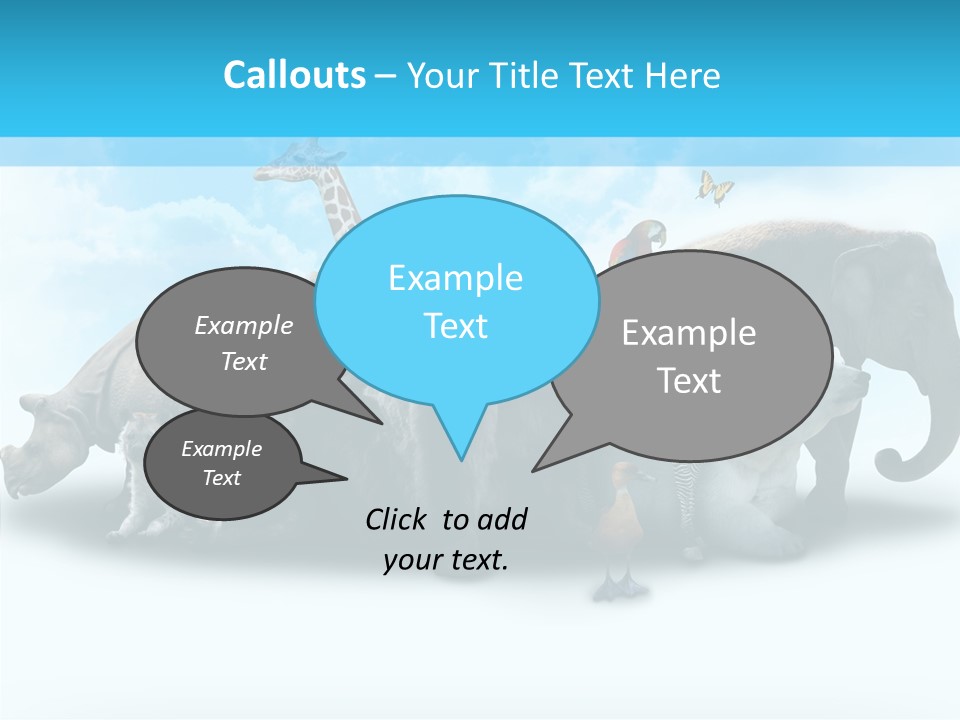 Callouts – Your Title Text Here

Example Text

Example Text

Example Text

Example Text

Click to add your text.